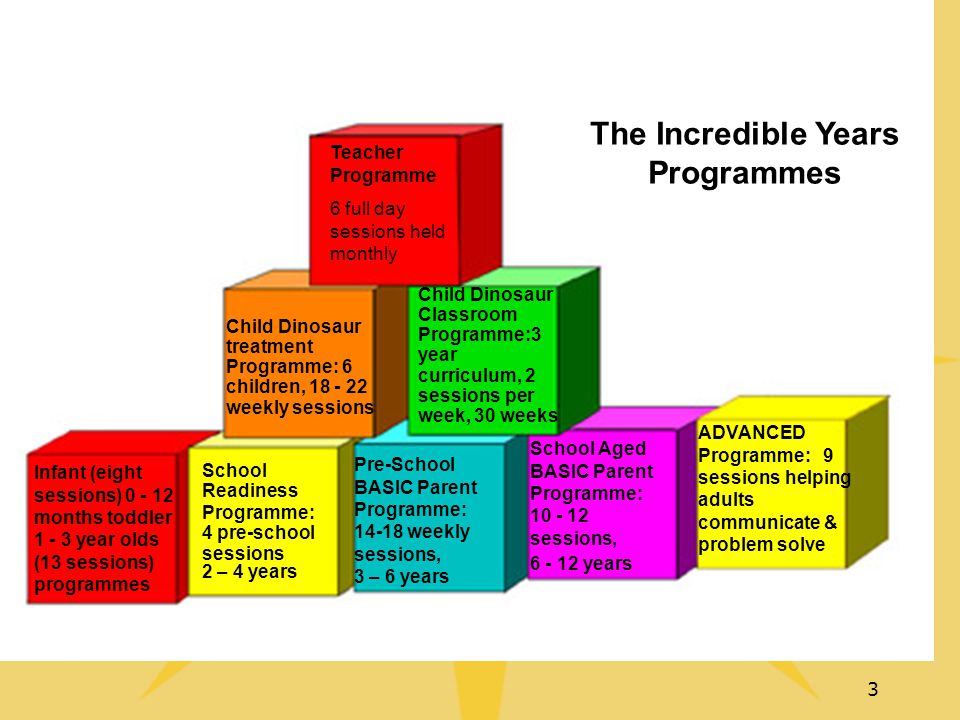 The Incredible Years Programmes

Teacher Programme

6 full day sessions held monthly

Child Dinosaur treatment Programme: 6 children, 18 - 22 weekly sessions

Child Dinosaur Classroom Programme:3 year curriculum, 2 sessions per week, 30 weeks

Infant (eight sessions) 0 - 12 months toddler 1 - 3 year olds (13 sessions) programmes

School Readiness Programme: 4 pre-school sessions 2 – 4 years

Pre-School BASIC Parent Programme: 14-18 weekly sessions, 3 – 6 years

School Aged BASIC Parent Programme: 10 - 12 sessions, 6 - 12 years

ADVANCED Programme: 9 sessions helping adults communicate & problem solve

3